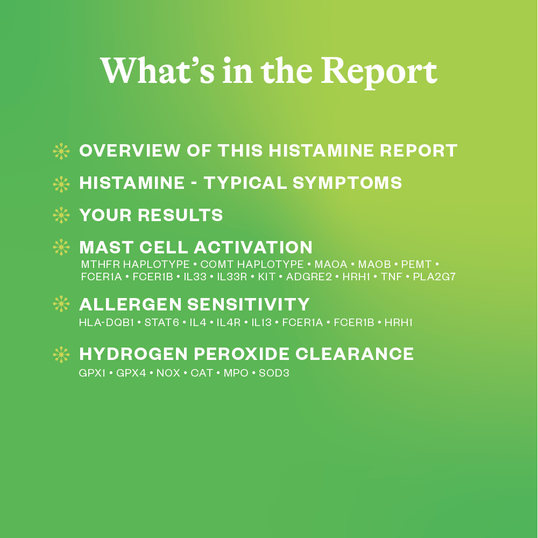 What's in the Report

OVERVIEW OF THIS HISTAMINE REPORT

HISTAMINE - TYPICAL SYMPTOMS

YOUR RESULTS

MAST CELL ACTIVATION
MTHFR HAPLOTYPE • COMT HAPLOTYPE • MAOA • MAOB • PEMT • FCER1A • FCER1B • IL33 • IL33R • KIT • ADGRE2 • HRH1 • TNF • PLA2G7

ALLERGEN SENSITIVITY
HLA-DQB1 • STAT6 • IL4 • IL4R • IL13 • FCER1A • FCER1B • HRH1

HYDROGEN PEROXIDE CLEARANCE
GPX1 • GPX4 • NOX • CAT • MPO • SOD3